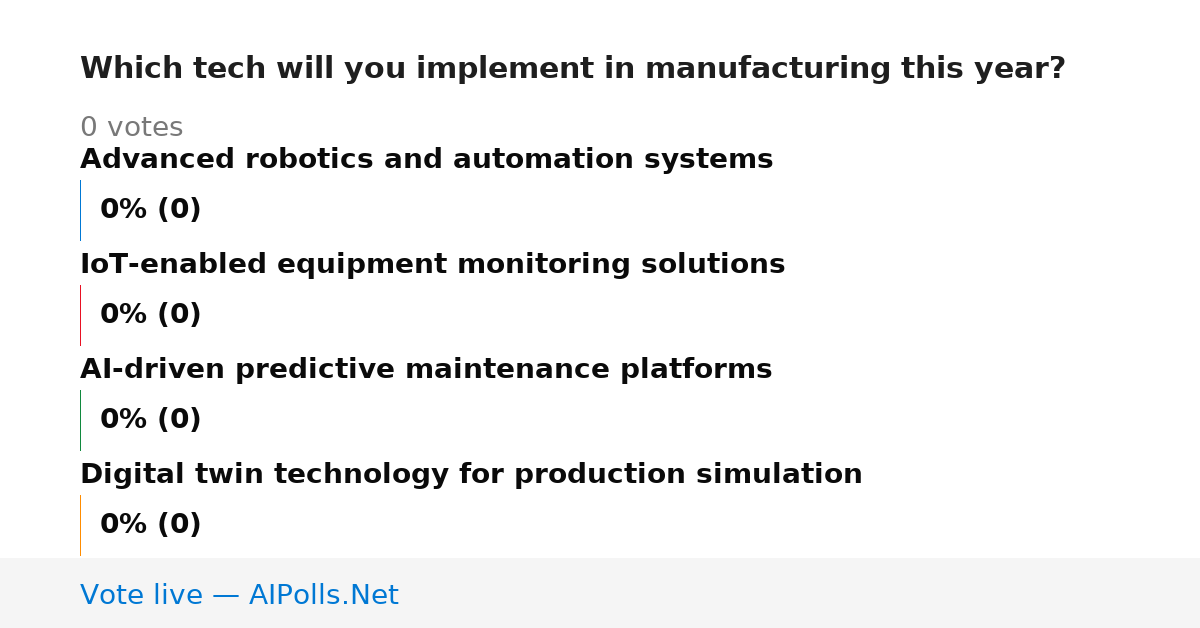 Which tech will you implement in manufacturing this year?

0 votes

Advanced robotics and automation systems

0% (0)

IoT-enabled equipment monitoring solutions

0% (0)

AI-driven predictive maintenance platforms

0% (0)

Digital twin technology for production simulation

0% (0)

Vote live — AIPolls.Net